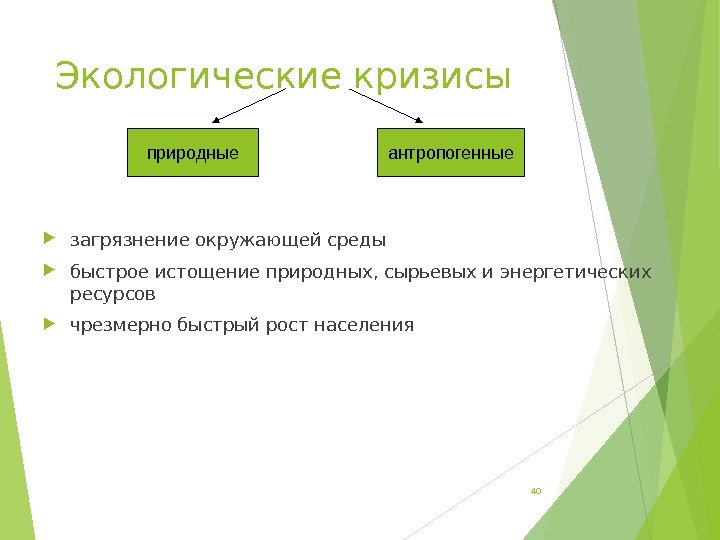 Экологические кризисы

природные

антропогенные

загрязнение окружающей среды

быстрое истощение природных, сырьевых и энергетических ресурсов

чрезмерно быстрый рост населения

40